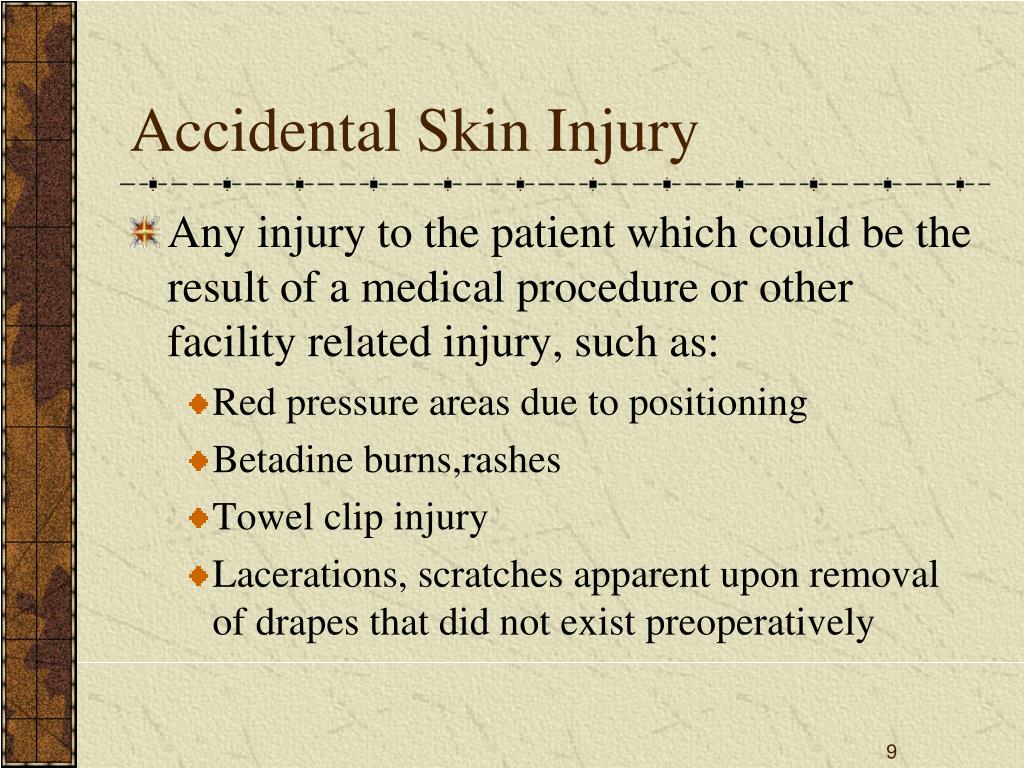 Accidental Skin Injury

Any injury to the patient which could be the result of a medical procedure or other facility related injury, such as:

Red pressure areas due to positioning

Betadine burns,rashes

Towel clip injury

Lacerations, scratches apparent upon removal of drapes that did not exist preoperatively

9